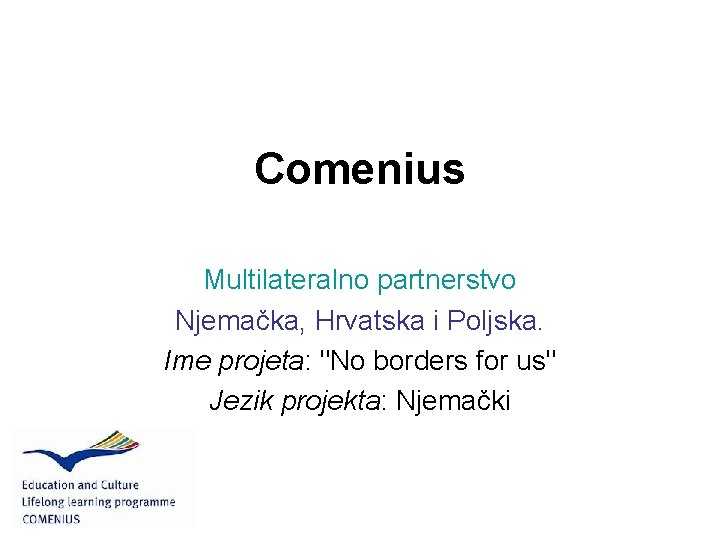 Comenius

Multilateralno partnerstvo
Njemačka, Hrvatska i Poljska.
Ime projeta: "No borders for us"
Jezik projekta: Njemački

Education and Culture
Lifelong learning programme
COMENIUS